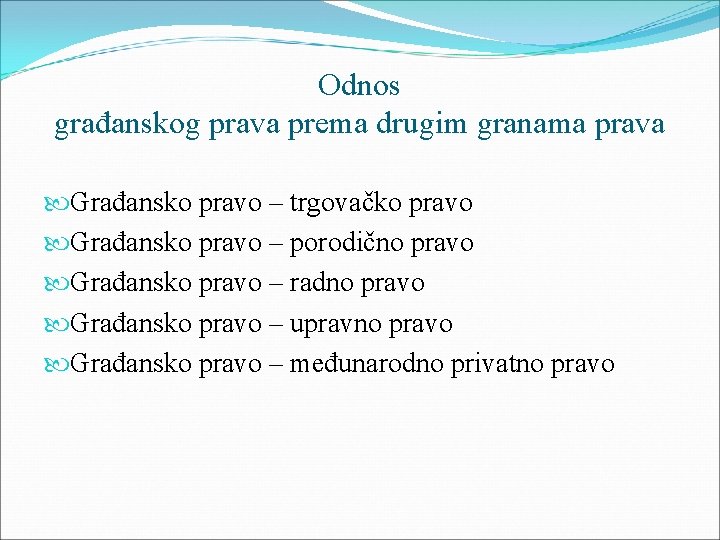 Odnos
građanskog prava prema drugim granama prava

Građansko pravo – trgovačko pravo
Građansko pravo – porodično pravo
Građansko pravo – radno pravo
Građansko pravo – upravno pravo
Građansko pravo – međunarodno privatno pravo